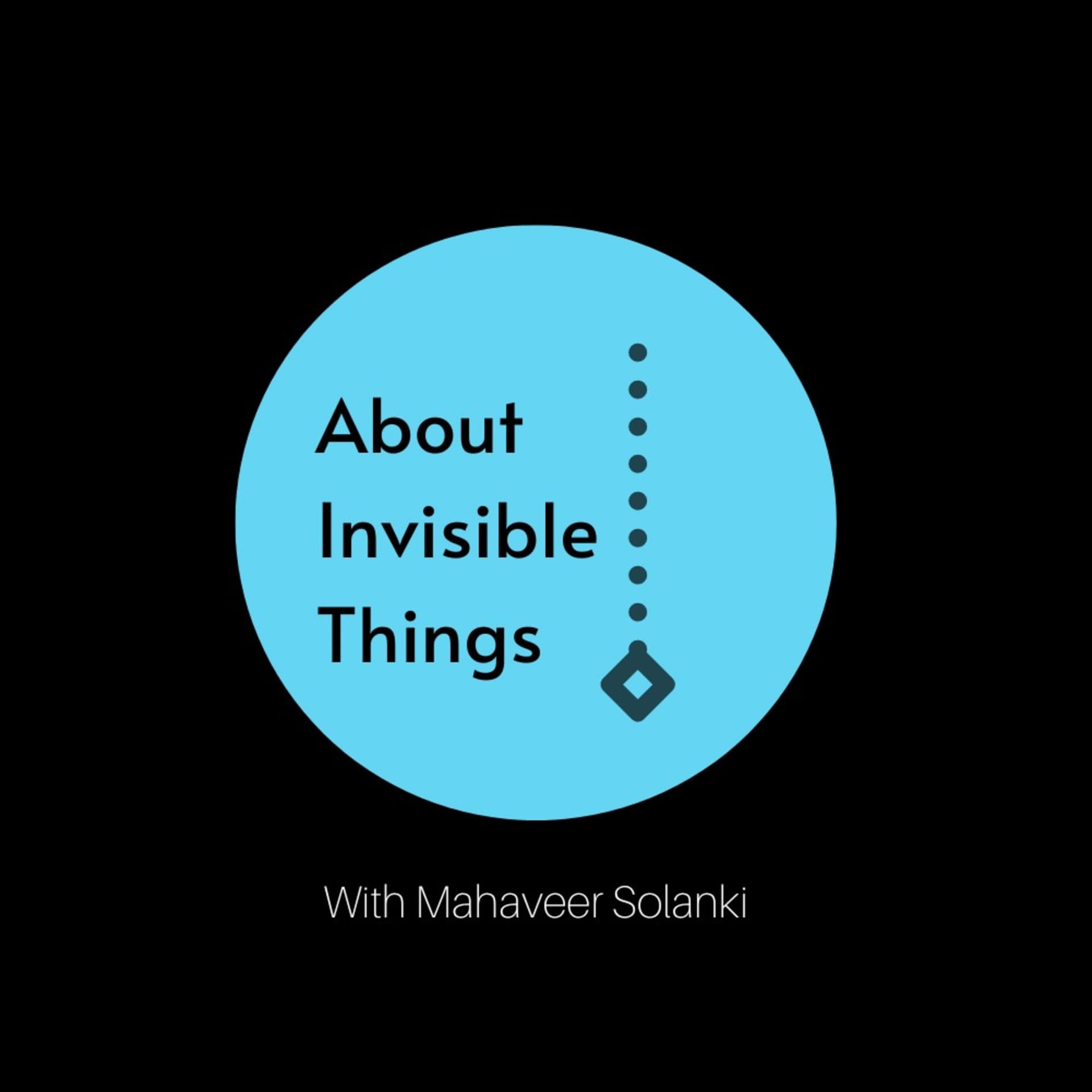 About
Invisible
Things

With Mahaveer Solanki